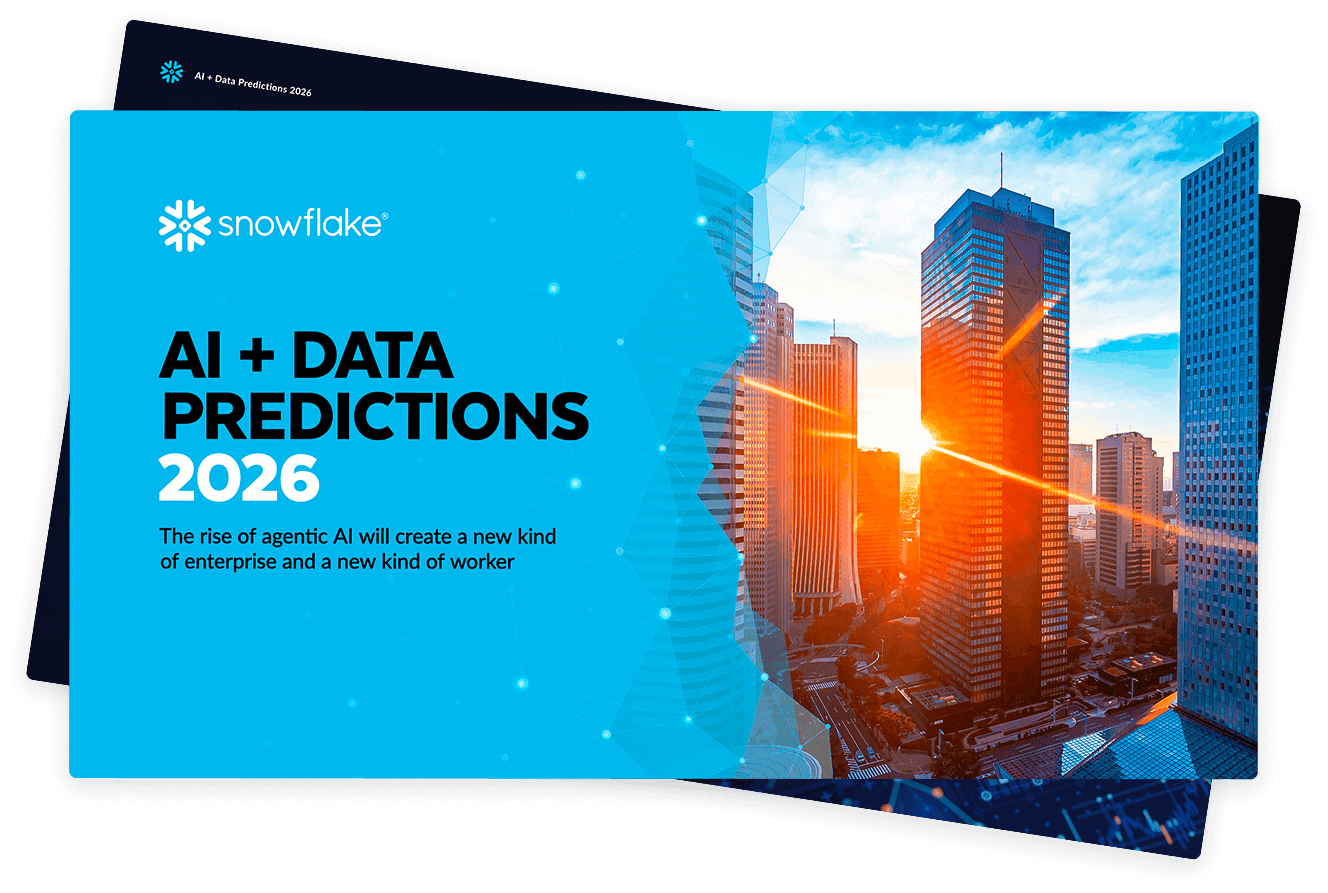 AI + Data Predictions 2026

snowflake®

AI + DATA PREDICTIONS 2026

The rise of agentic AI will create a new kind of enterprise and a new kind of worker